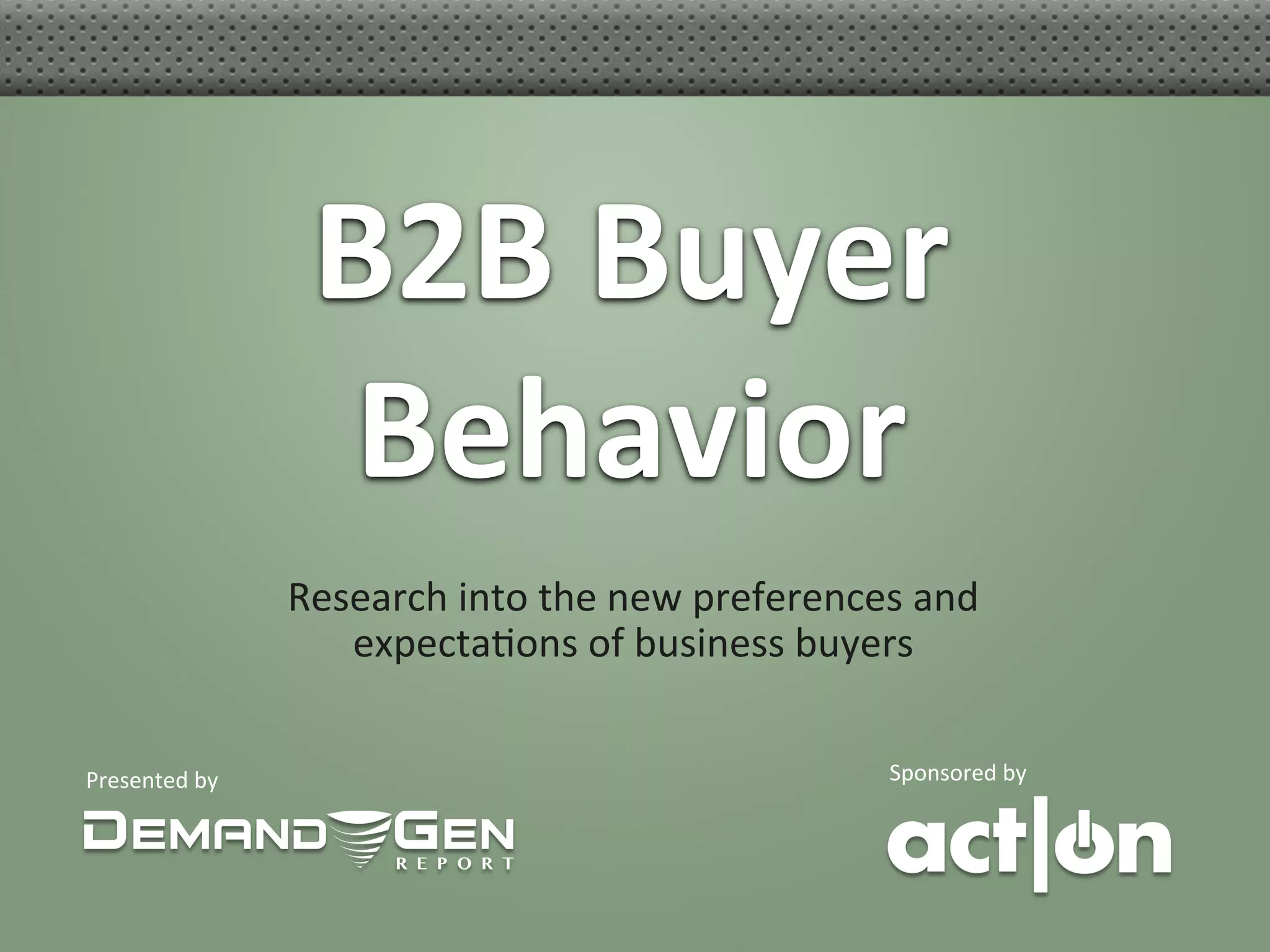 B2B Buyer Behavior

Research into the new preferences and expectations of business buyers

Presented by

DEMAND GEN REPORT

Sponsored by

act|on